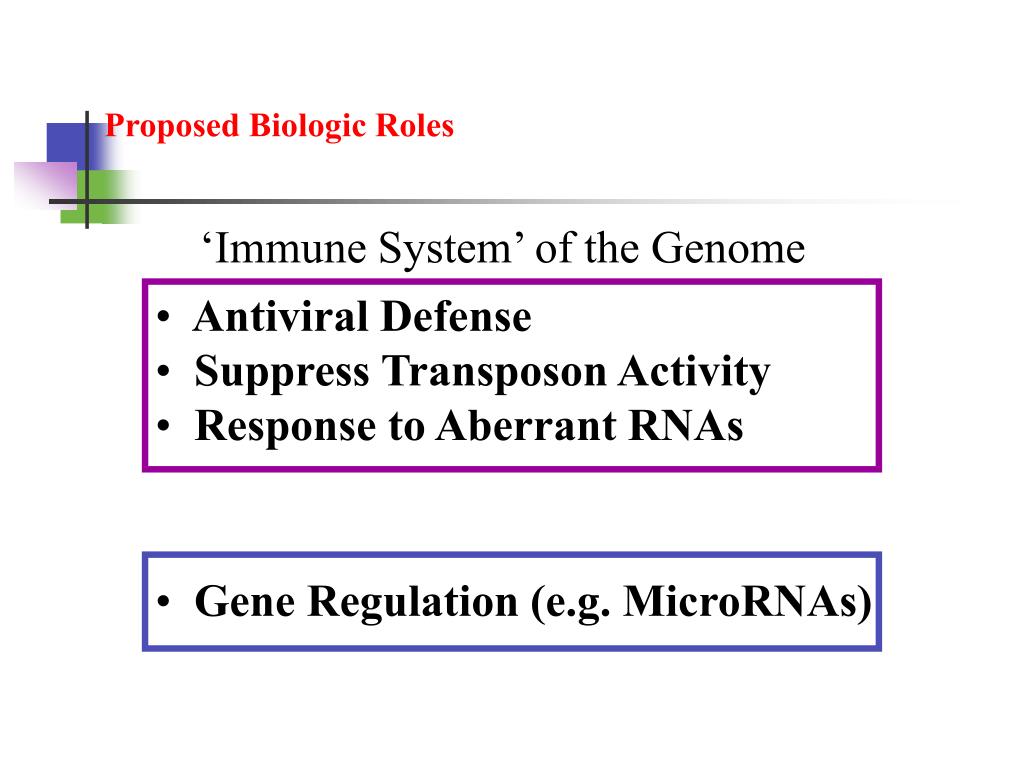 Proposed Biologic Roles

‘Immune System’ of the Genome

• Antiviral Defense
• Suppress Transposon Activity
• Response to Aberrant RNAs

• Gene Regulation (e.g. MicroRNAs)